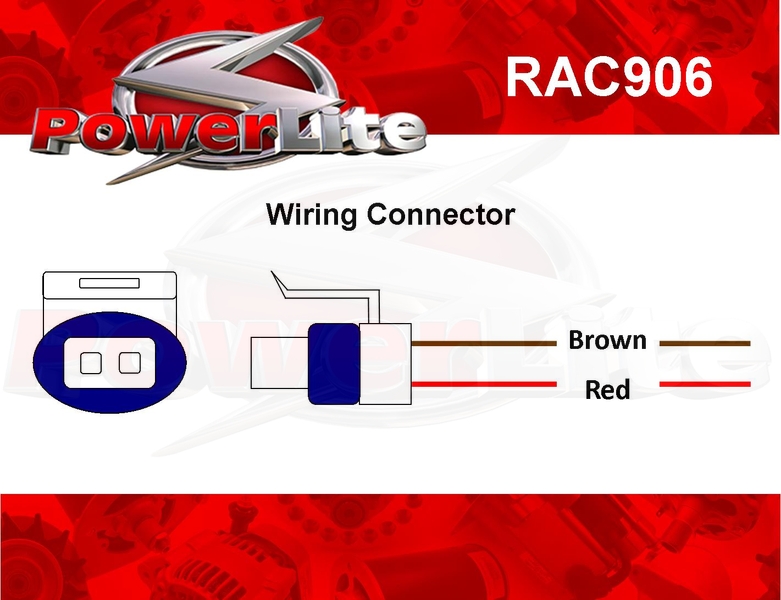 PowerLite

RAC906

Wiring Connector

Brown

Red